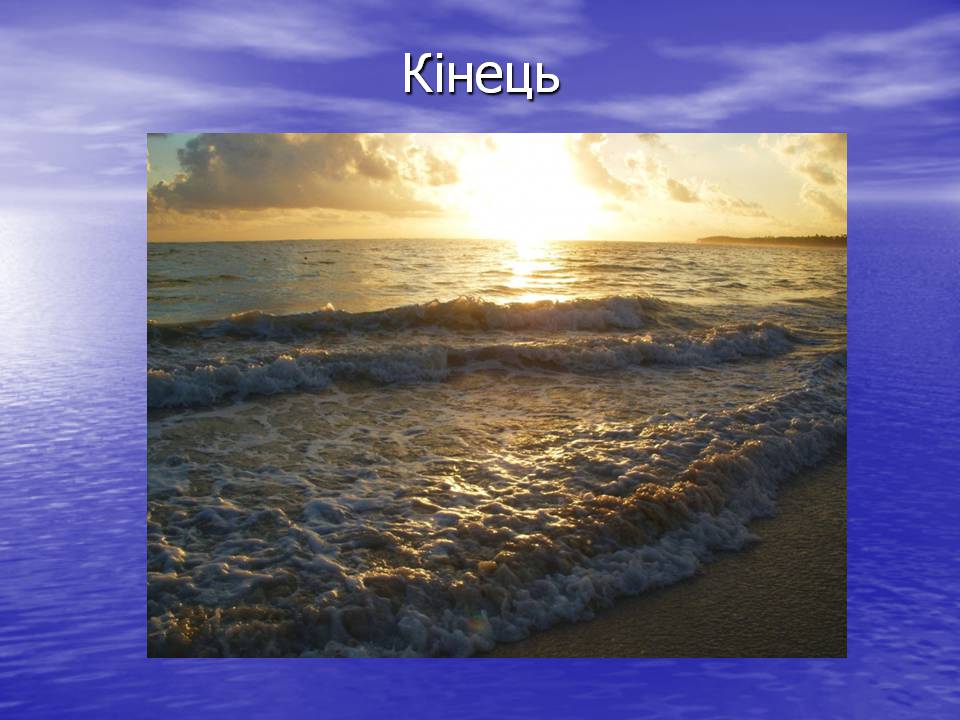 Кінець